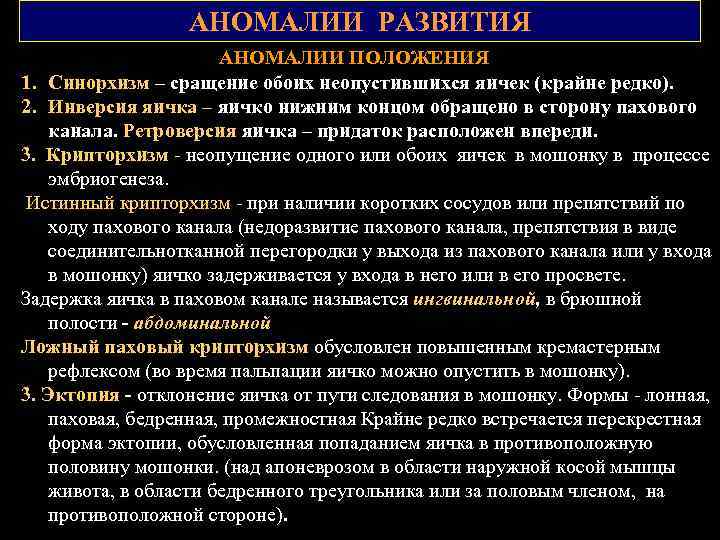 АНОМАЛИИ РАЗВИТИЯ

АНОМАЛИИ ПОЛОЖЕНИЯ

1. Синорхизм – сращение обоих неопустившихся яичек (крайне редко).

2. Инверсия яичка – яичко нижним концом обращено в сторону пахового канала. Ретроверсия яичка – придаток расположен впереди.

3. Крипторхизм - неопущение одного или обоих яичек в мошонку в процессе эмбриогенеза.

Истинный крипторхизм - при наличии коротких сосудов или препятствий по ходу пахового канала (недоразвитие пахового канала, препятствия в виде соединительнотканной перегородки у выхода из пахового канала или у входа в мошонку) яичко задерживается у входа в него или в его просвете.

Задержка яичка в паховом канале называется ингвинальной, в брюшной полости - абдоминальной

Ложный паховый крипторхизм обусловлен повышенным кремастерным рефлексом (во время пальпации яичко можно опустить в мошонку).

3. Эктопия - отклонение яичка от пути следования в мошонку. Формы - лонная, паховая, бедренная, промежностная Крайне редко встречается перекрестная форма эктопии, обусловленная попаданием яичка в противоположную половину мошонки. (над апоневрозом в области наружной косой мышцы живота, в области бедренного треугольника или за половым членом, на противоположной стороне).